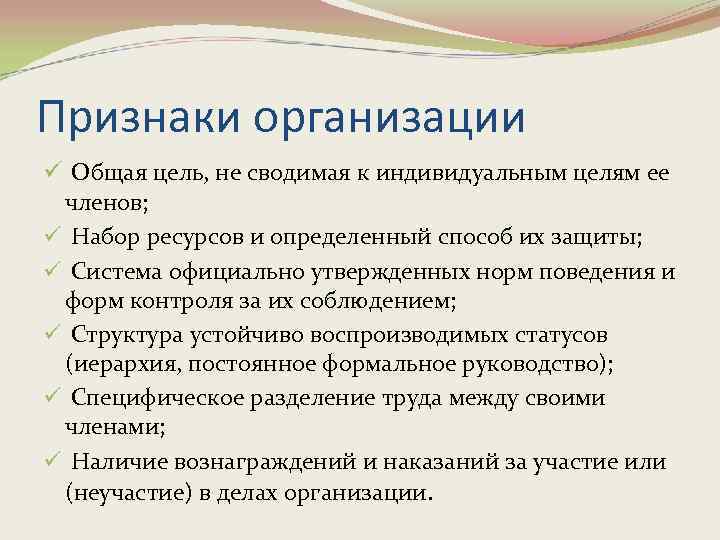 Признаки организации

✓ Общая цель, не сводимая к индивидуальным целям ее членов;

✓ Набор ресурсов и определенный способ их защиты;

✓ Система официально утвержденных норм поведения и форм контроля за их соблюдением;

✓ Структура устойчиво воспроизводимых статусов (иерархия, постоянное формальное руководство);

✓ Специфическое разделение труда между своими членами;

✓ Наличие вознаграждений и наказаний за участие или (неучастие) в делах организации.